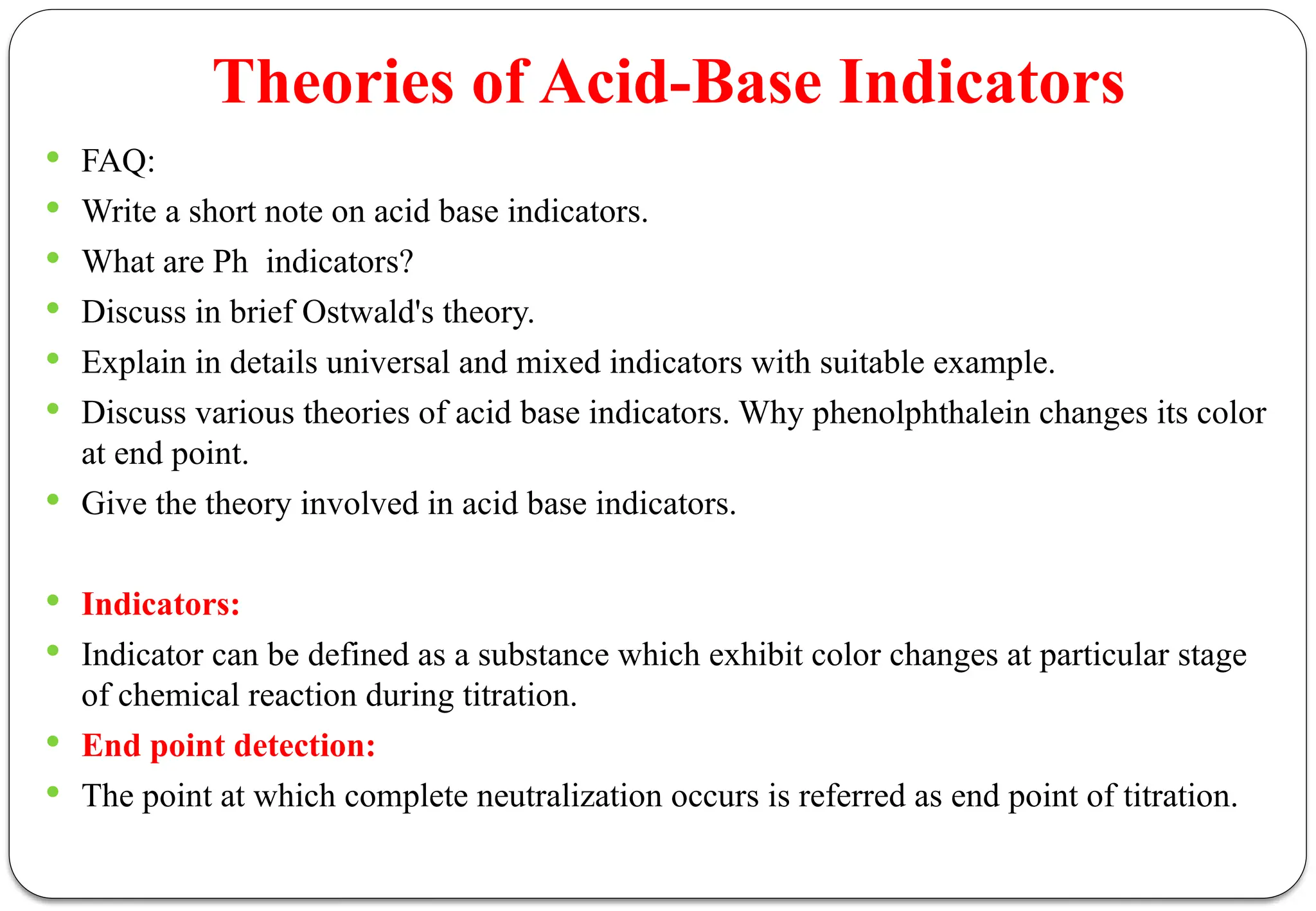 Theories of Acid-Base Indicators

- FAQ:
- Write a short note on acid base indicators.
- What are Ph indicators?
- Discuss in brief Ostwald's theory.
- Explain in details universal and mixed indicators with suitable example.
- Discuss various theories of acid base indicators. Why phenolphthalein changes its color at end point.
- Give the theory involved in acid base indicators.

- Indicators:
- Indicator can be defined as a substance which exhibit color changes at particular stage of chemical reaction during titration.
- End point detection:
- The point at which complete neutralization occurs is referred as end point of titration.